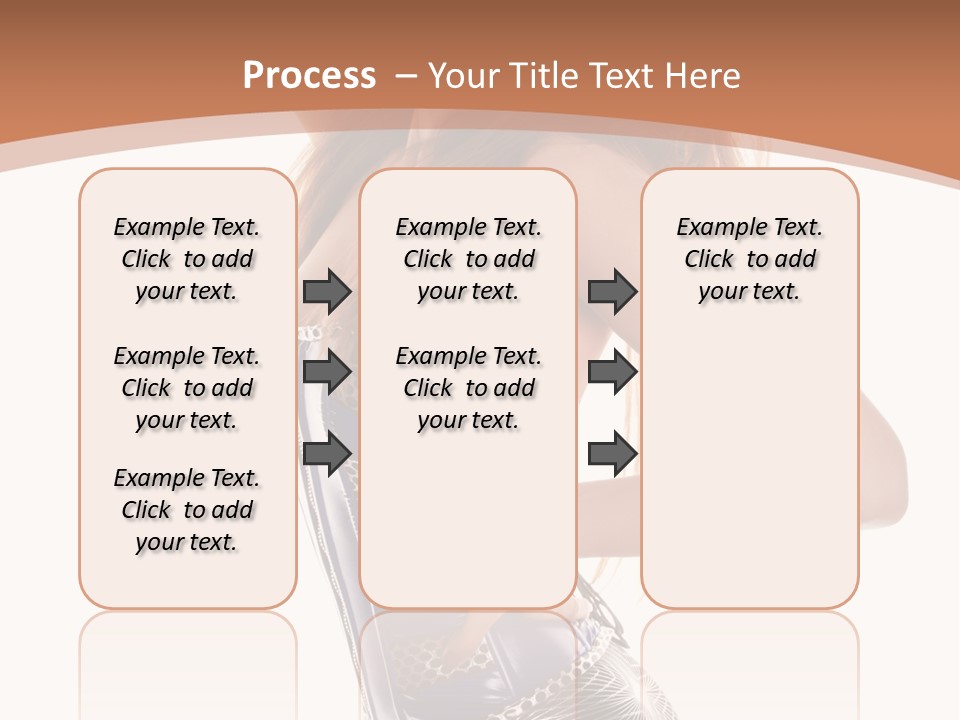 Process – Your Title Text Here

Example Text. Click to add your text.

Example Text. Click to add your text.

Example Text. Click to add your text.

Example Text. Click to add your text.

Example Text. Click to add your text.

Example Text. Click to add your text.